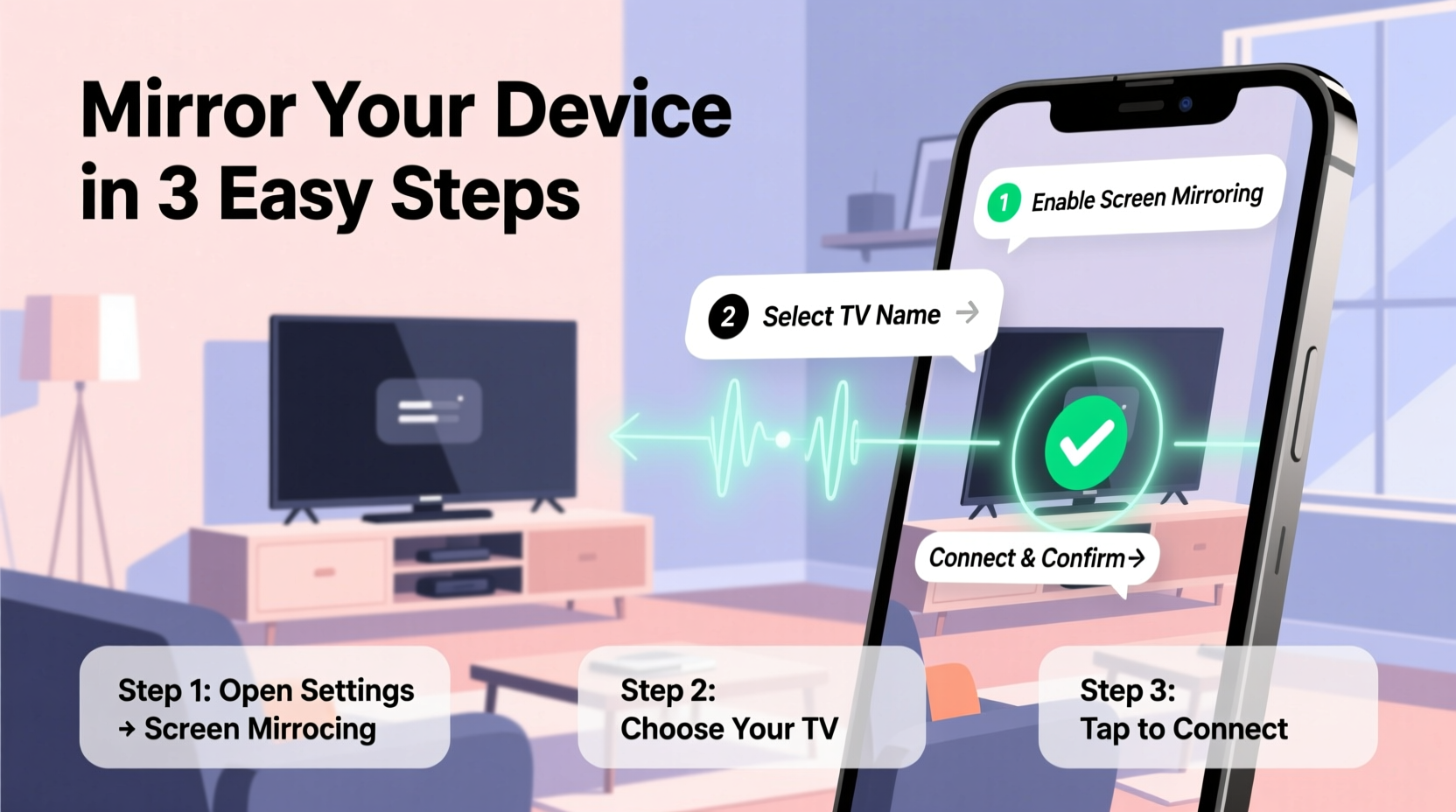 Mirror Your Device in 3 Easy Steps

1 Enable Screen Mirroring

2 Select TV Name →

Connect & Confirm→

Step 1: Open Settings → Screen Mirrocing

Step 2: Choose Your TV

Step 3: Tap to Connect